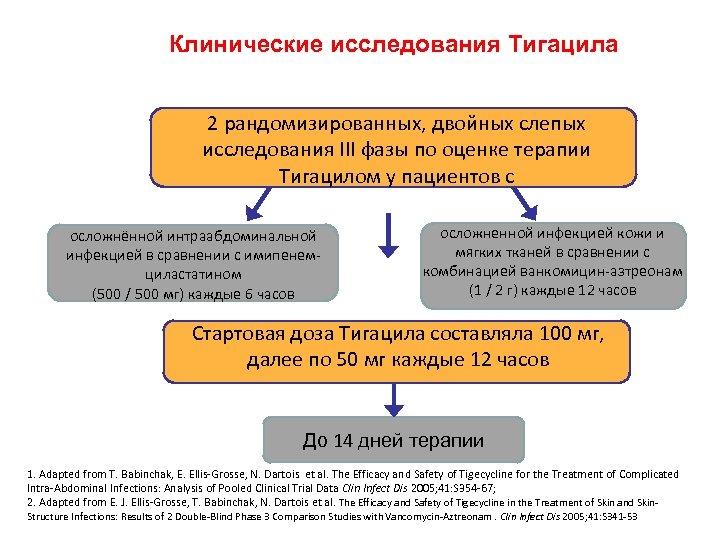 Клинические исследования Тигацила

2 рандомизированных, двойных слепых исследования III фазы по оценке терапии Тигацилом у пациентов с

осложнённой интраабдоминальной инфекцией в сравнении с имипенем-циластатином (500 / 500 мг) каждые 6 часов

осложненной инфекцией кожи и мягких тканей в сравнении с комбинацией ванкомицин-азтреонам (1 / 2 г) каждые 12 часов

Стартовая доза Тигацила составляла 100 мг, далее по 50 мг каждые 12 часов

До 14 дней терапии

1. Adapted from T. Babinchak, E. Ellis-Grosse, N. Dartois et al. The Efficacy and Safety of Tigecycline for the Treatment of Complicated Intra-Abdominal Infections: Analysis of Pooled Clinical Trial Data Clin Infect Dis 2005;41:S354-67;
2. Adapted from E. J. Ellis-Grosse, T. Babinchak, N. Dartois et al. The Efficacy and Safety of Tigecycline in the Treatment of Skin and Skin-Structure Infections: Results of 2 Double-Blind Phase 3 Comparison Studies with Vancomycin-Aztreonam . Clin Infect Dis 2005;41:S341-53